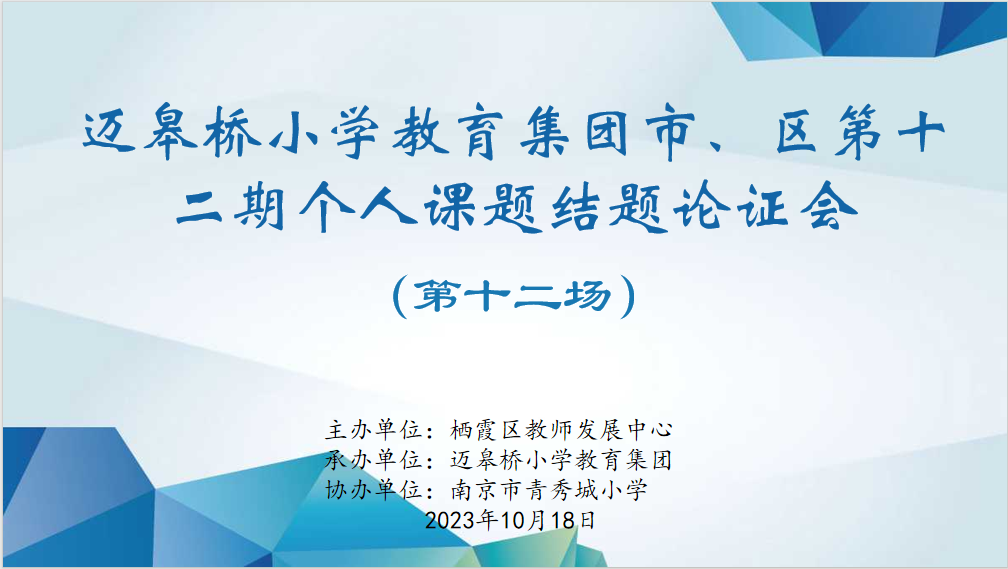 迈皋桥小学教育集团市、区第十二期个人课题结题论证会

（第十二场）

主办单位：栖霞区教师发展中心
承办单位：迈皋桥小学教育集团
协办单位：南京市青秀城小学
2023年10月18日